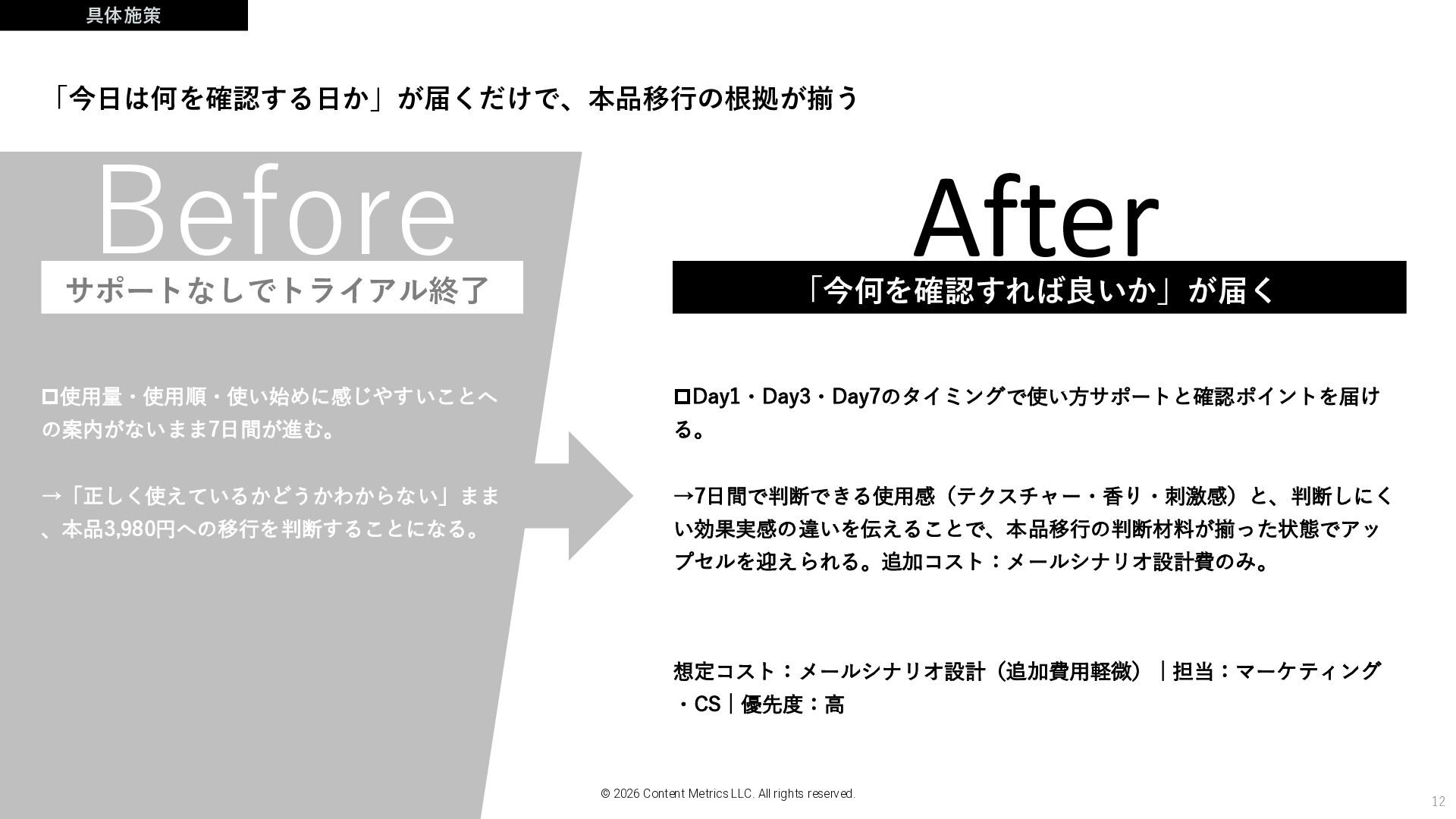 具体施策

「今日は何を確認する日か」が届くだけで、本品移行の根拠が揃う

Before

サポートなしでトライアル終了

□使用量・使用順・使い始めに感じやすいことへの案内がないまま7日間が進む。

→「正しく使えているかどうかわからない」まま、本品3,980円への移行を判断することになる。

After

「今何を確認すれば良いか」が届く

□Day1・Day3・Day7のタイミングで使い方サポートと確認ポイントを届ける。

→7日間で判断できる使用感（テクスチャー・香り・刺激感）と、判断しにくい効果実感の違いを伝えることで、本品移行の判断材料が揃った状態でアップセルを迎えられる。追加コスト：メールシナリオ設計費のみ。

想定コスト：メールシナリオ設計（追加費用軽微）｜担当：マーケティング・CS｜優先度：高

© 2026 Content Metrics LLC. All rights reserved.

12